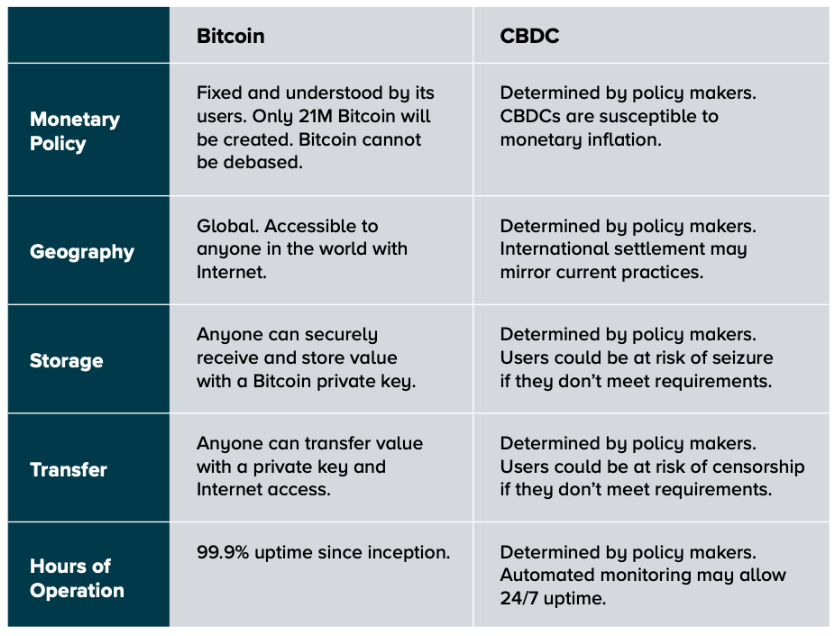 | | Bitcoin | CBDC |
|---|---|---|
| Monetary Policy | Fixed and understood by its users. Only 21M Bitcoin will be created. Bitcoin cannot be debased. | Determined by policy makers. CBDCs are susceptible to monetary inflation. |
| Geography | Global. Accessible to anyone in the world with Internet. | Determined by policy makers. International settlement may mirror current practices. |
| Storage | Anyone can securely receive and store value with a Bitcoin private key. | Determined by policy makers. Users could be at risk of seizure if they don't meet requirements. |
| Transfer | Anyone can transfer value with a private key and Internet access. | Determined by policy makers. Users could be at risk of censorship if they don't meet requirements. |
| Hours of Operation | 99.9% uptime since inception. | Determined by policy makers. Automated monitoring may allow 24/7 uptime. |